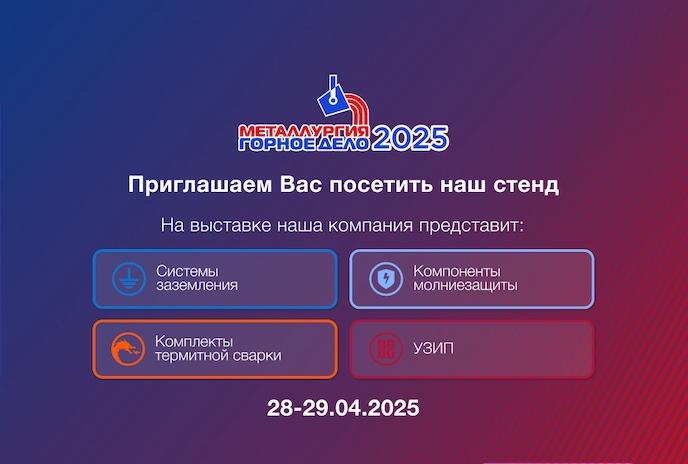 МЕТАЛЛУРГИЯ
ГОРНОЕ ДЕЛО 2025

Приглашаем Вас посетить наш стенд

На выставке наша компания представит:

Системы заземления

Компоненты молниезащиты

Комплекты термитной сварки

УЗИП

28-29.04.2025